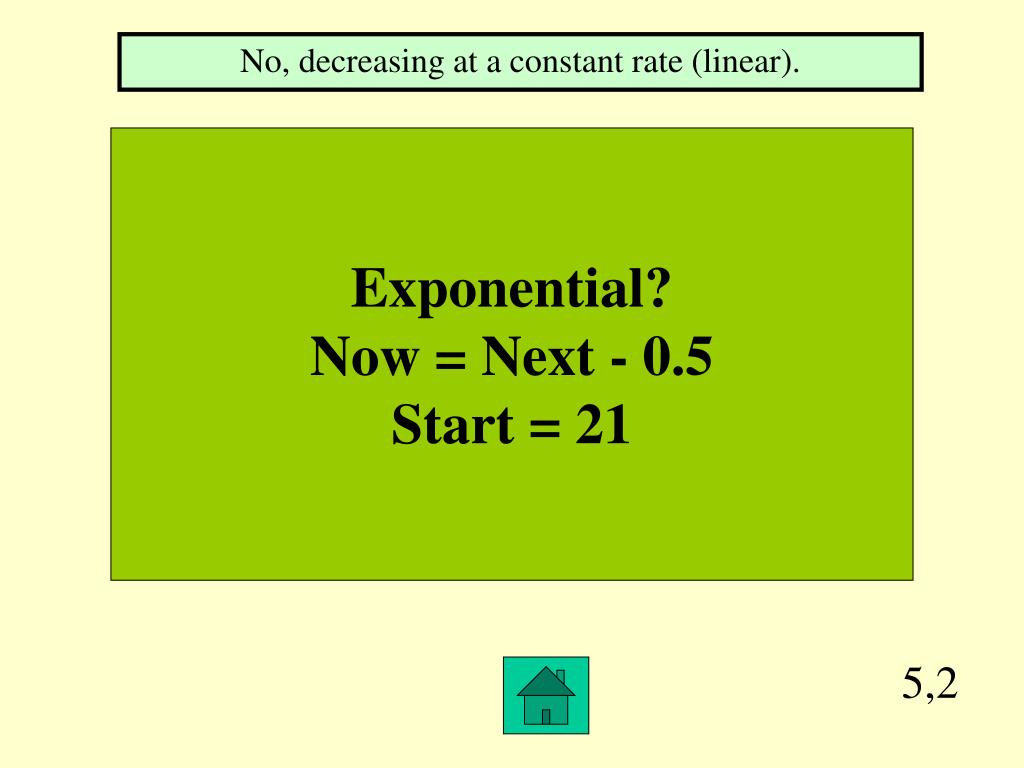 No, decreasing at a constant rate (linear).

Exponential?
Now = Next - 0.5
Start = 21

5,2